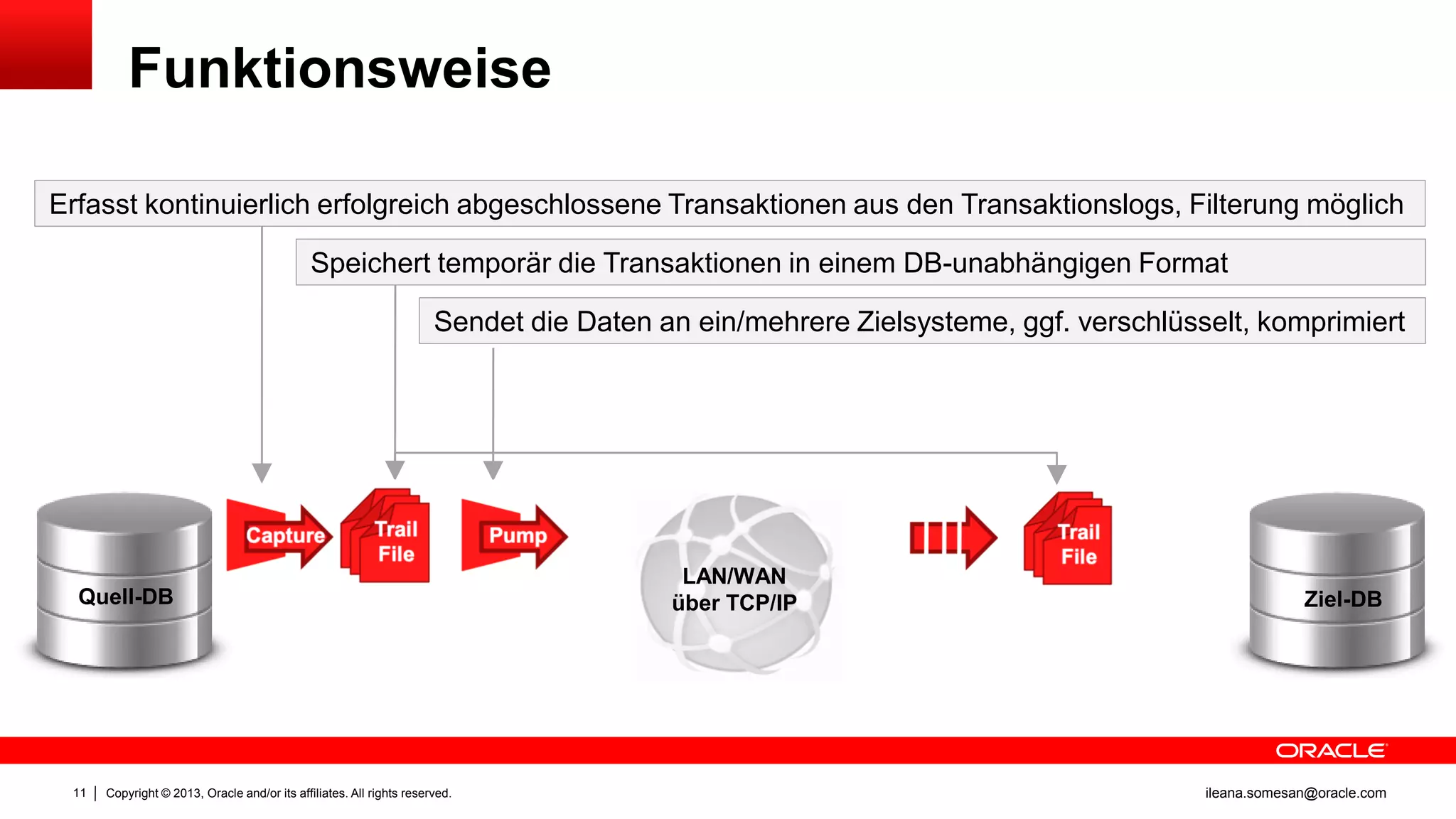 Funktionsweise

Erfasst kontinuierlich erfolgreich abgeschlossene Transaktionen aus den Transaktionslogs, Filterung möglich

Speichert temporär die Transaktionen in einem DB-unabhängigen Format

Sendet die Daten an ein/mehrere Zielsysteme, ggf. verschlüsselt, komprimiert

Quell-DB

Capture

Trail File

Pump

LAN/WAN über TCP/IP

Trail File

Ziel-DB

ORACLE

11 | Copyright © 2013, Oracle and/or its affiliates. All rights reserved.

ileana.somesan@oracle.com